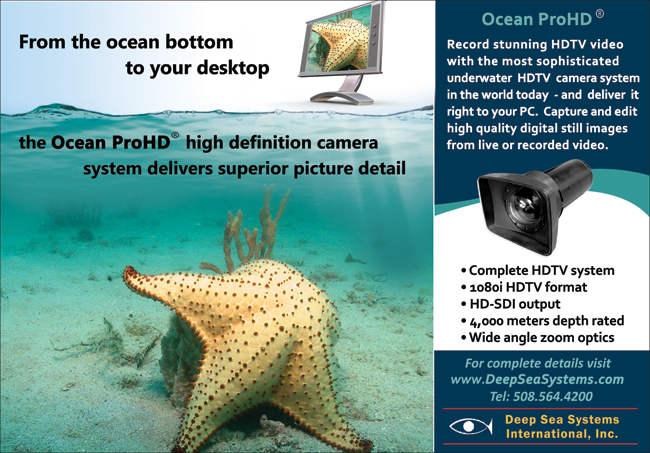 From the ocean bottom to your desktop

the Ocean ProHD® high definition camera system delivers superior picture detail

Ocean ProHD®

Record stunning HDTV video with the most sophisticated underwater HDTV camera system in the world today - and deliver it right to your PC. Capture and edit high quality digital still images from live or recorded video.

• Complete HDTV system
• 1080i HDTV format
• HD-SDI output
• 4,000 meters depth rated
• Wide angle zoom optics

For complete details visit
www.DeepSeaSystems.com
Tel: 508.564.4200

Deep Sea Systems International, Inc.